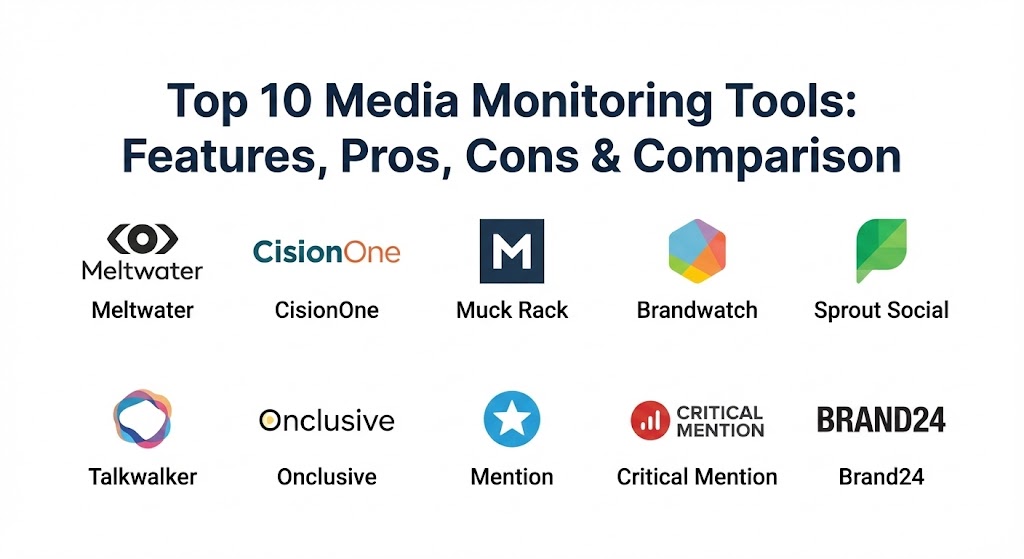 Top 10 Media Monitoring Tools: Features, Pros, Cons & Comparison

Meltwater
Meltwater

CisionOne
CisionOne

M
Muck Rack

Brandwatch

Sprout Social

Talkwalker

Onclusive
Onclusive

Mention

CRITICAL MENTION
Critical Mention

BRAND24
Brand24